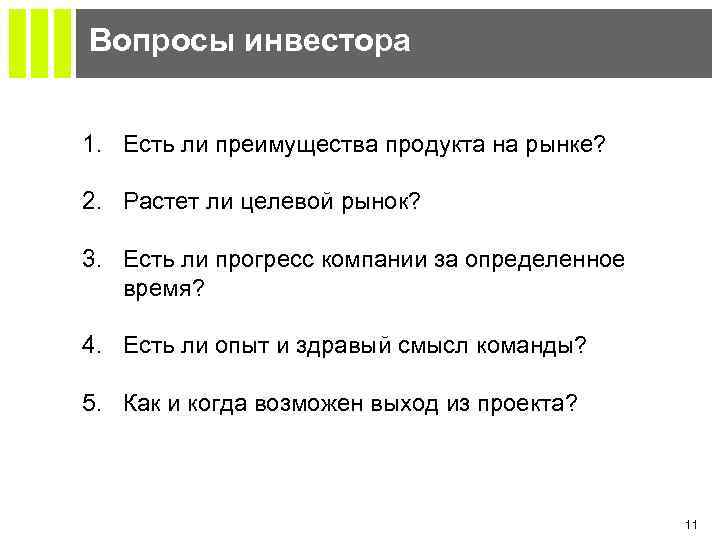 Вопросы инвестора

1. Есть ли преимущества продукта на рынке?

2. Растет ли целевой рынок?

3. Есть ли прогресс компании за определенное время?

4. Есть ли опыт и здравый смысл команды?

5. Как и когда возможен выход из проекта?

11